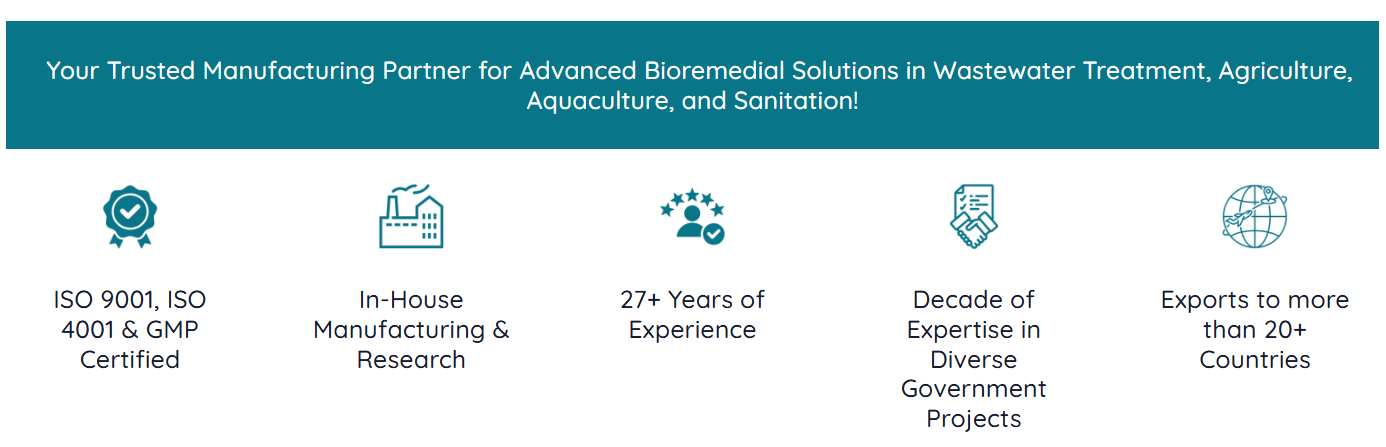 Your Trusted Manufacturing Partner for Advanced Bioremedial Solutions in Wastewater Treatment, Agriculture, Aquaculture, and Sanitation!

ISO 9001, ISO 4001 & GMP Certified

In-House Manufacturing & Research

27+ Years of Experience

Decade of Expertise in Diverse Government Projects

Exports to more than 20+ Countries